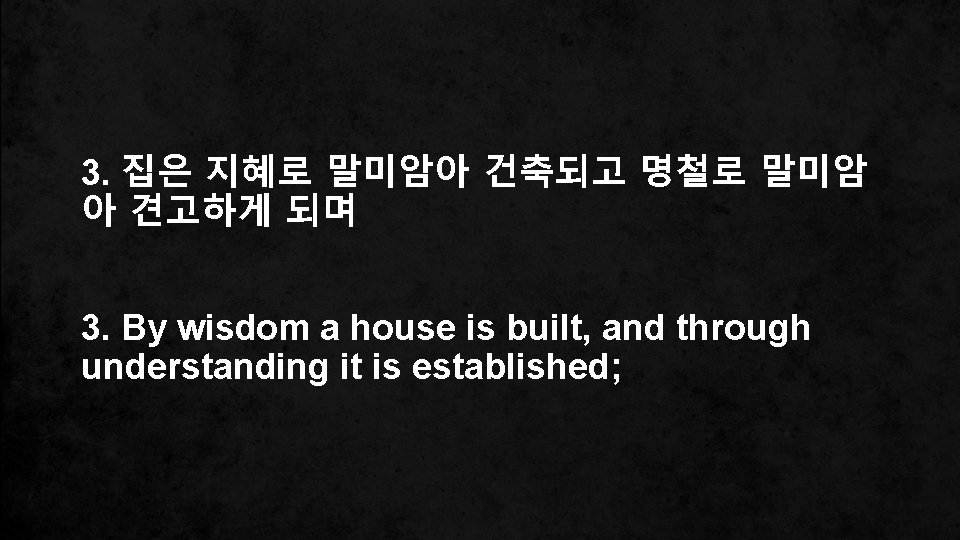 3. 집은 지혜로 말미암아 건축되고 명철로 말미암아 견고하게 되며

3. By wisdom a house is built, and through understanding it is established;